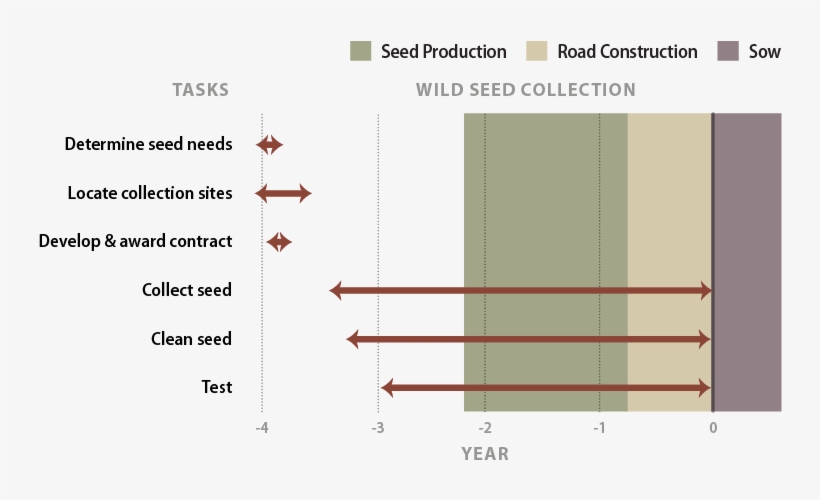 Seed Production Road Construction Sow

TASKS

WILD SEED COLLECTION

Determine seed needs

Locate collection sites

Develop & award contract

Collect seed

Clean seed

Test

-4 -3 -2 -1 0

YEAR